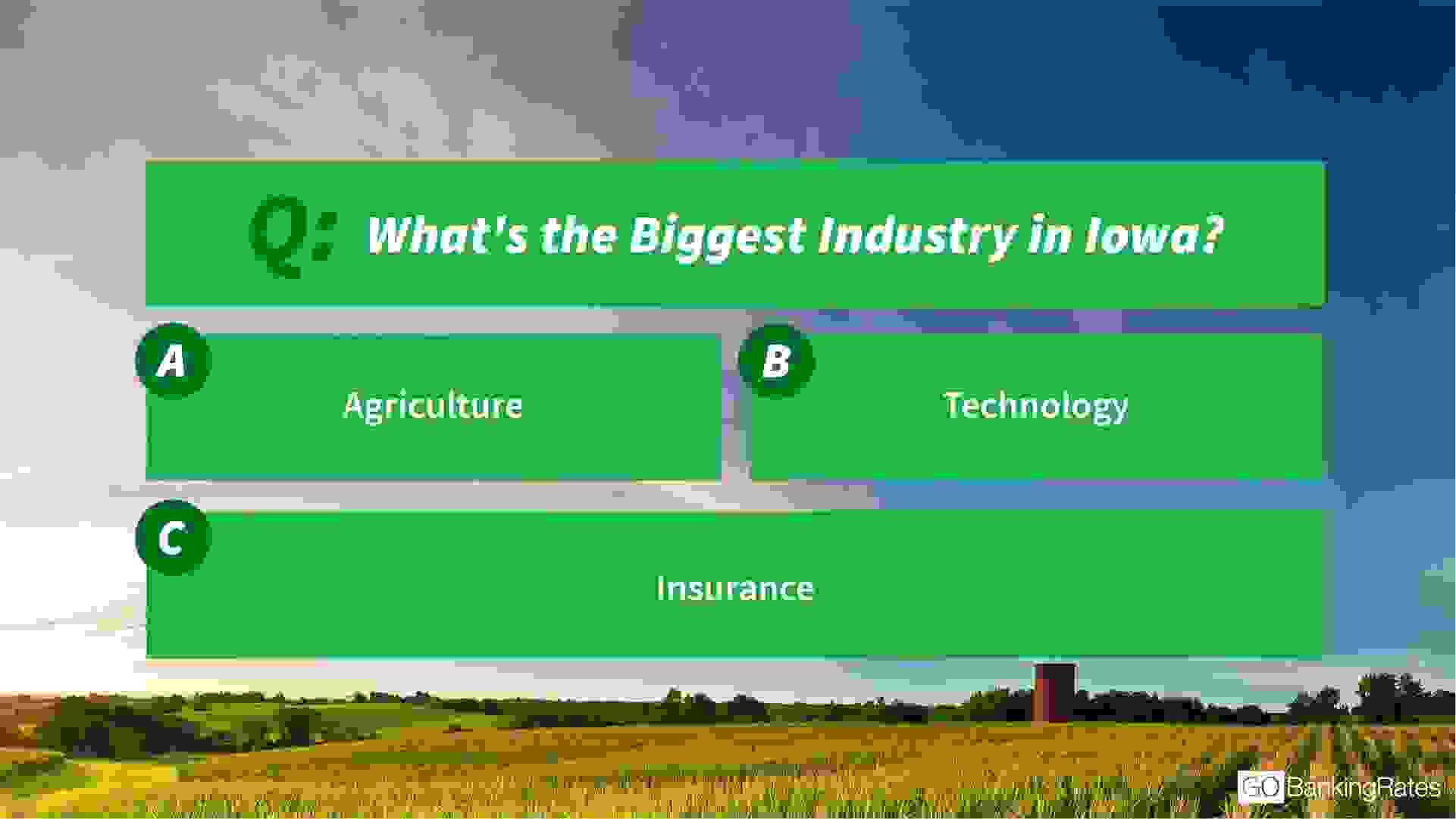 Q: What's the Biggest Industry in Iowa?

A
Agriculture

B
Technology

C
Insurance

GOBankingRates